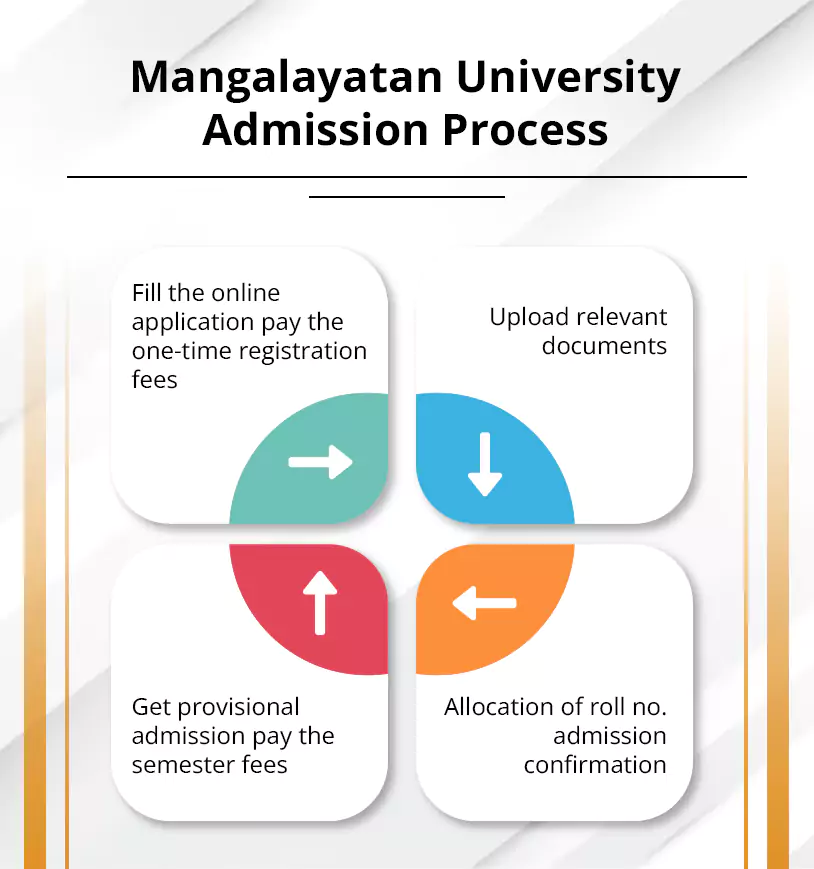 Mangalayatan University Admission Process

Fill the online application pay the one-time registration fees

Upload relevant documents

Allocation of roll no. admission confirmation

Get provisional admission pay the semester fees